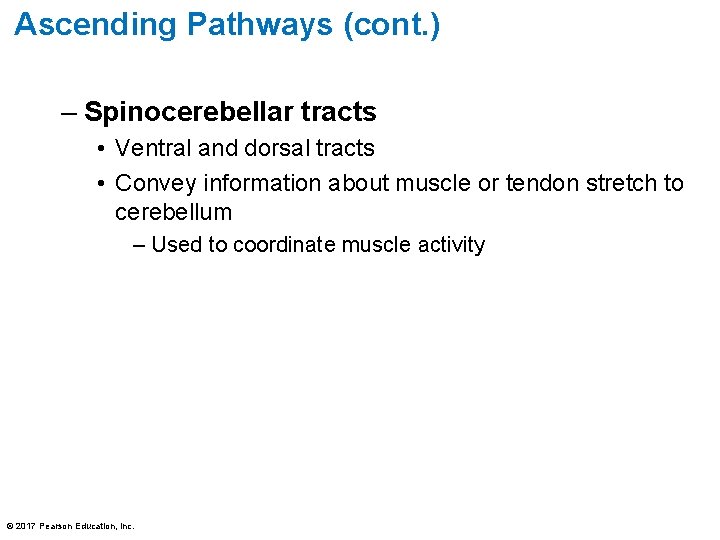 Ascending Pathways (cont.)

– Spinocerebellar tracts
• Ventral and dorsal tracts
• Convey information about muscle or tendon stretch to cerebellum
– Used to coordinate muscle activity

© 2017 Pearson Education, Inc.